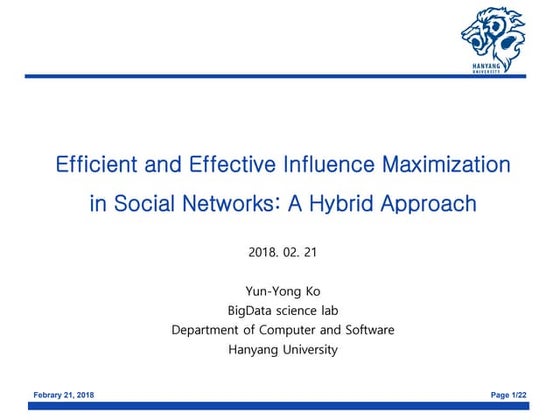 HANYANG UNIVERSITY

Efficient and Effective Influence Maximization in Social Networks: A Hybrid Approach

2018. 02. 21

Yun-Yong Ko
BigData science lab
Department of Computer and Software
Hanyang University

Febrary 21, 2018

Page 1/22